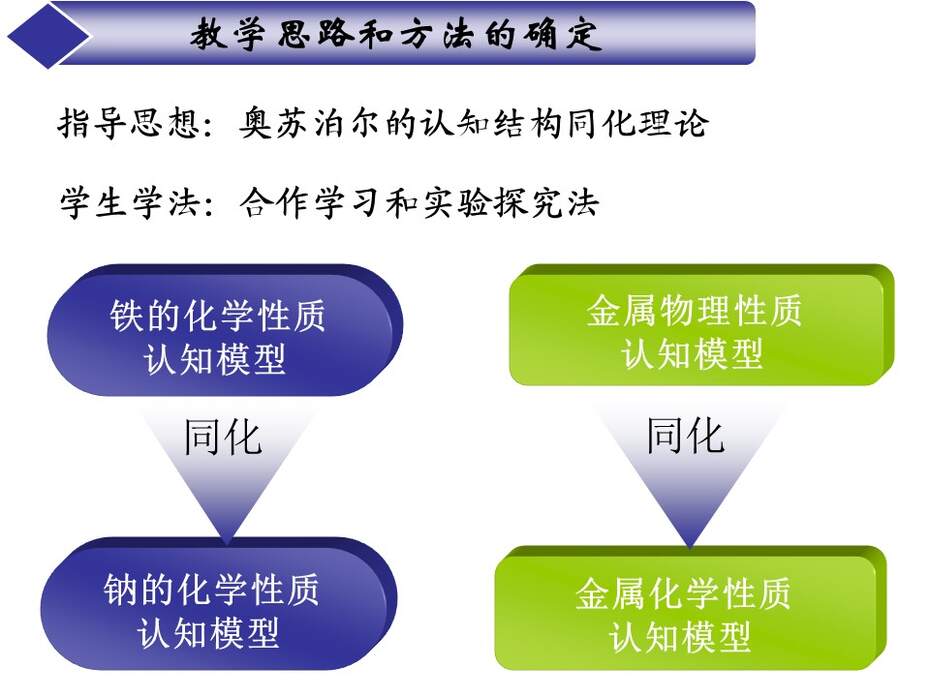 教学思路和方法的确定

指导思想：奥苏泊尔的认知结构同化理论

学生学法：合作学习和实验探究法

铁的化学性质
认知模型

同化

钠的化学性质
认知模型

金属物理性质
认知模型

同化

金属化学性质
认知模型